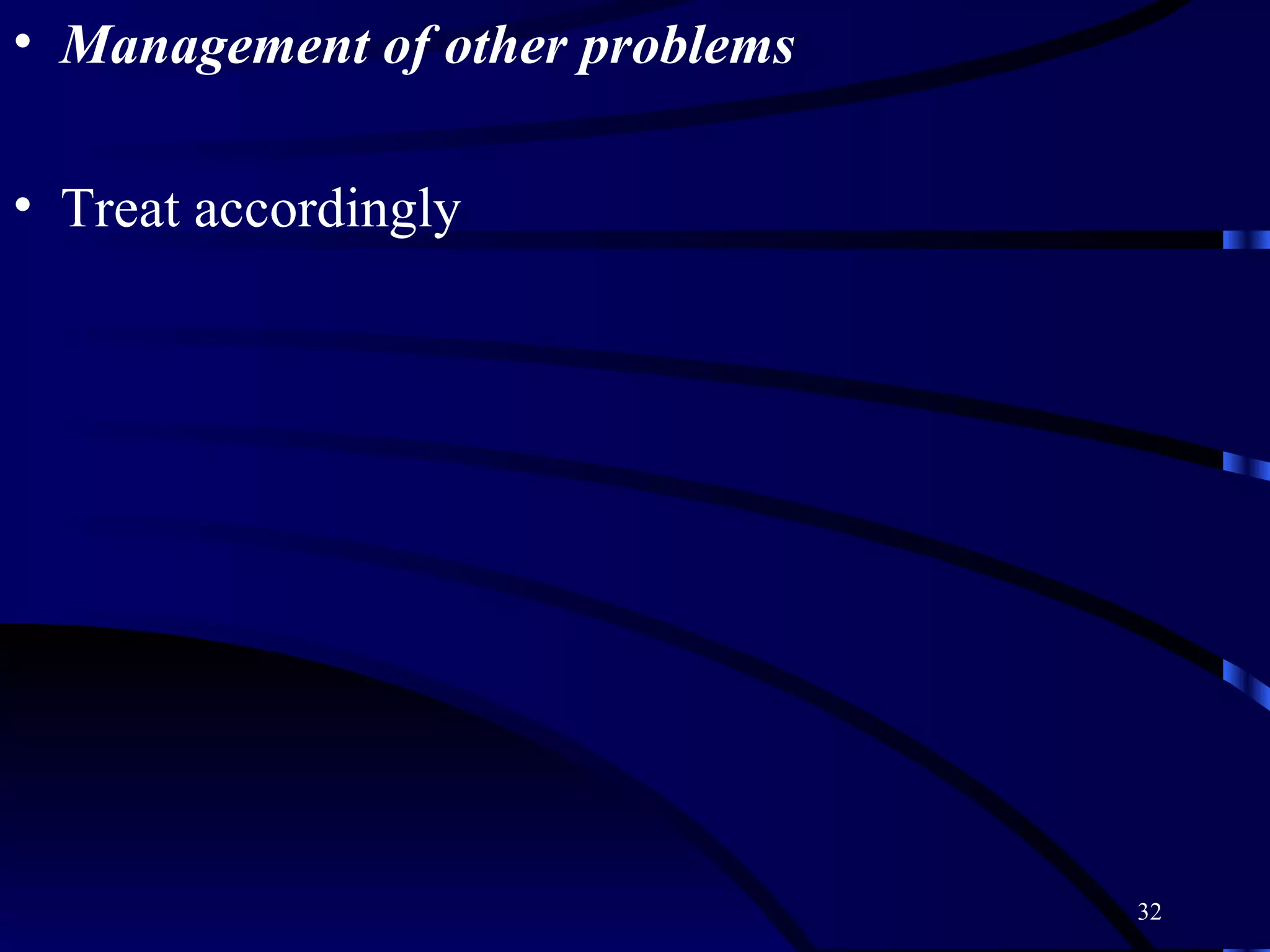 • Management of other problems

• Treat accordingly

32